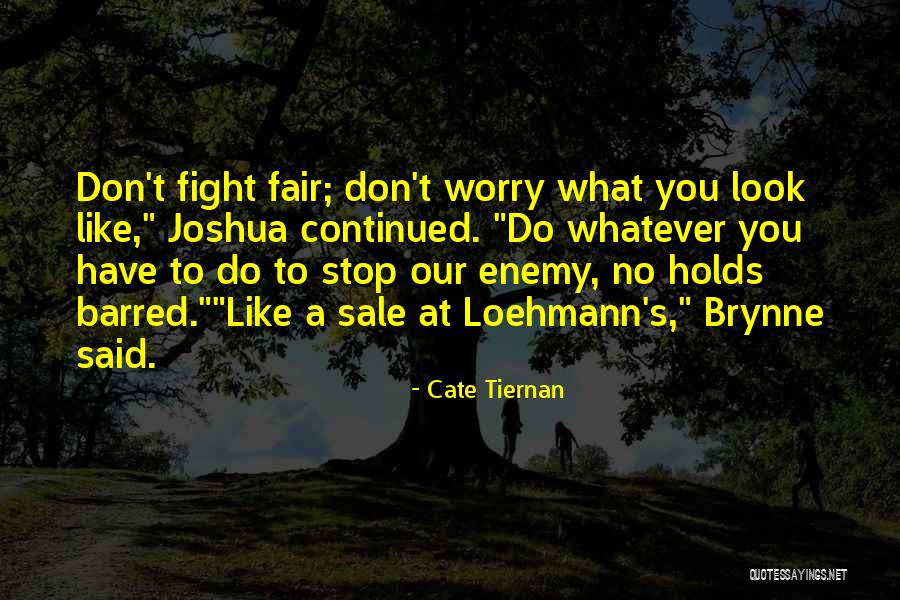 Don't fight fair; don't worry what you look like," Joshua continued. "Do whatever you have to do to stop our enemy, no holds barred.""Like a sale at Loehmann's," Brynne said.

- Cate Tiernan

QUOTESSAYINGS.NET